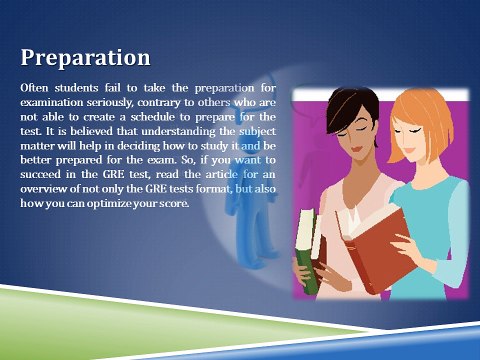 Preparation

Often students fail to take the preparation for examination seriously, contrary to others who are not able to create a schedule to prepare for the test. It is believed that understanding the subject matter will help in deciding how to study it and be better prepared for the exam. So, if you want to succeed in the GRE test, read the article for an overview of not only the GRE tests format, but also how you can optimize your score.